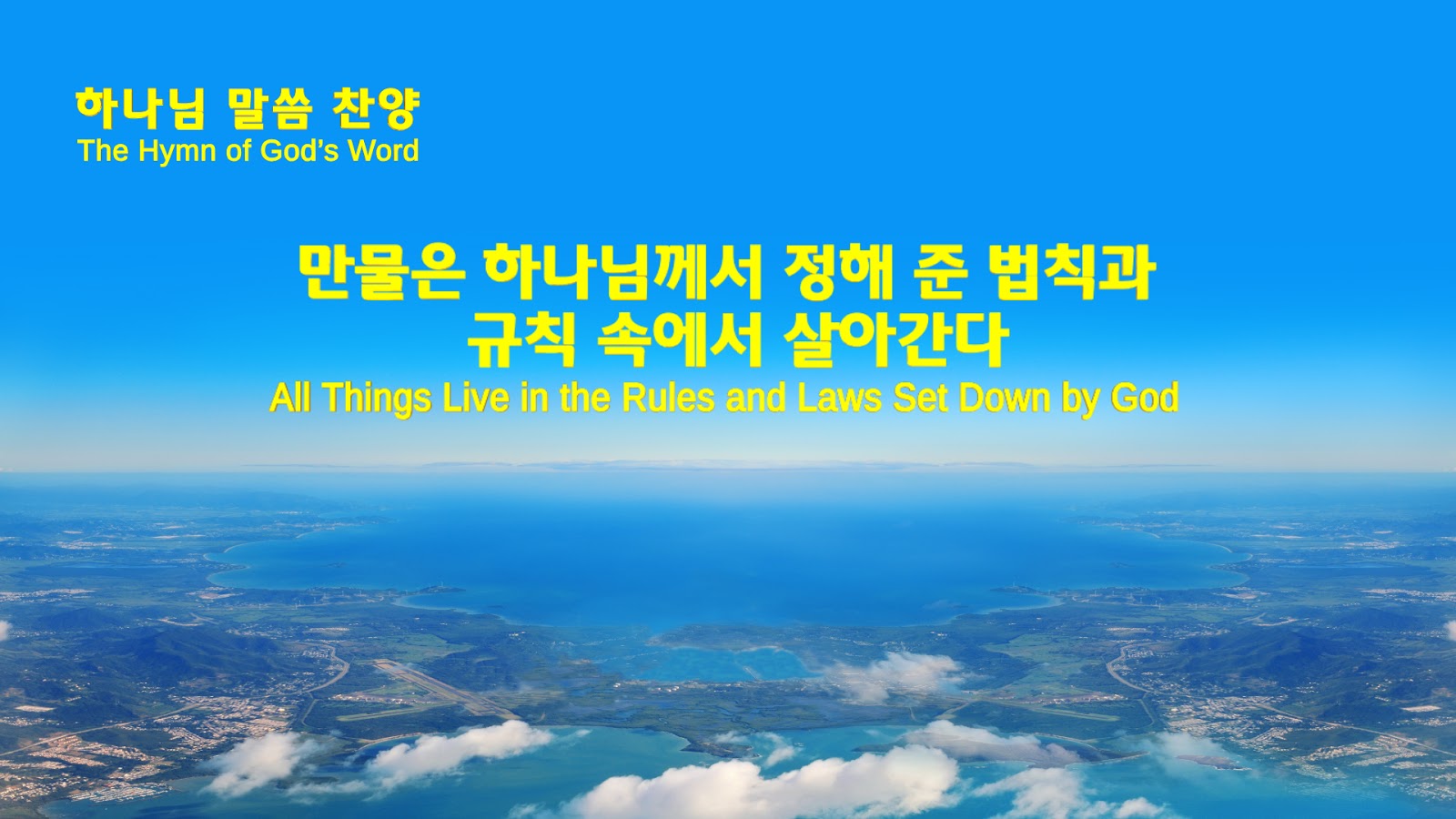 하나님 말씀 찬양
The Hymn of God's Word

만물은 하나님께서 정해 준 법칙과 규칙 속에서 살아간다
All Things Live in the Rules and Laws Set Down by God